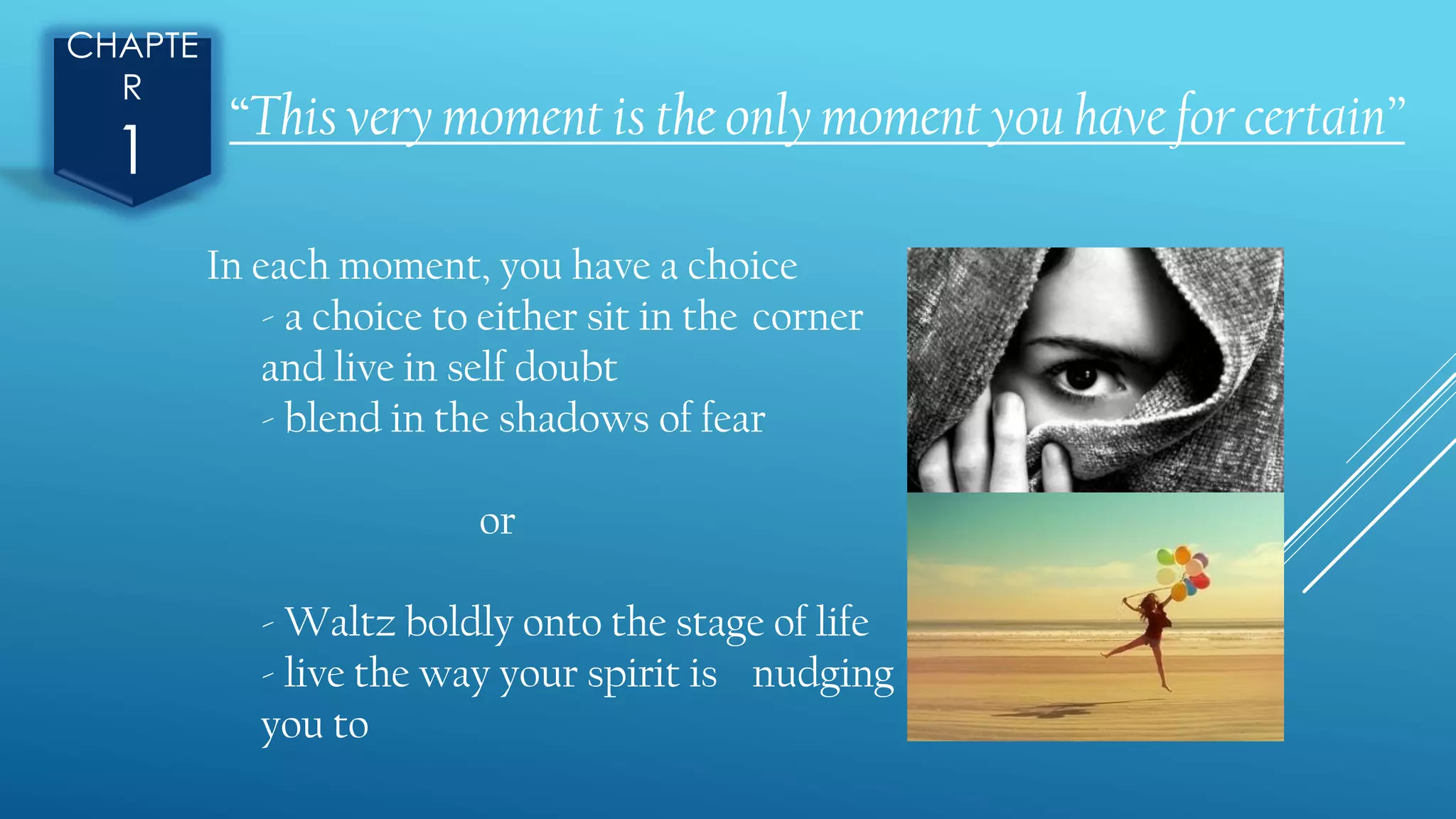 CHAPTE R
1

“This very moment is the only moment you have for certain”

In each moment, you have a choice
- a choice to either sit in the corner and live in self doubt
- blend in the shadows of fear

or

- Waltz boldly onto the stage of life
- live the way your spirit is nudging you to